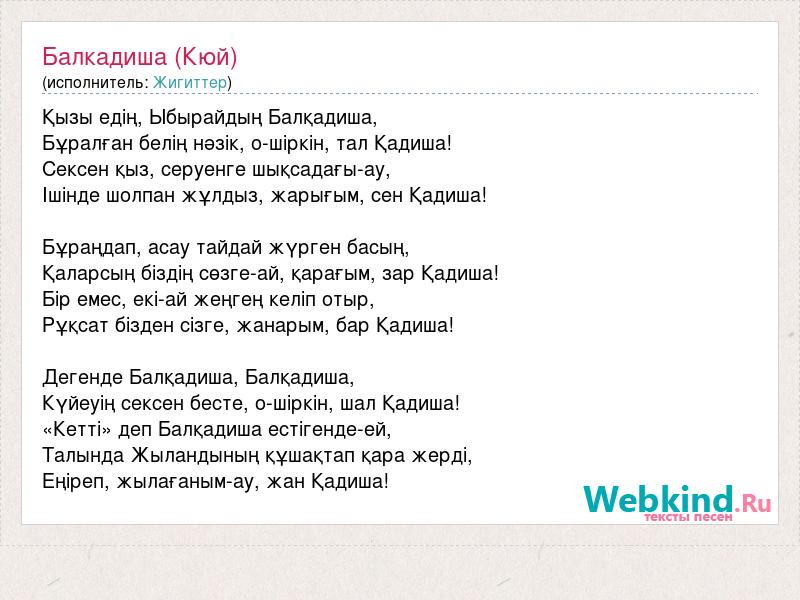 Балкадиша (Кюй)
(исполнитель: Жигиттер)

Қызы едің, Ыбырайдың Балқадиша,
Бұралған белің нәзік, о-шіркін, тал Қадиша!
Сексен қыз, серуенге шықсадағы-ау,
Ішінде шолпан жұлдыз, жарығым, сен Қадиша!

Бұраңдап, асау тайдай жүрген басың,
Қаларсың біздің сөзге-ай, қарағым, зар Қадиша!
Бір емес, екі-ай жеңгең келіп отыр,
Рұқсат бізден сізге, жанарым, бар Қадиша!

Дегенде Балқадиша, Балқадиша,
Күйеуің сексен бесте, о-шіркін, шал Қадиша!
«Кетті» деп Балқадиша естігенде-ей,
Талында Жыландының құшақтап қара жерді,
Еңіреп, жылағаным-ау, жан Қадиша!

Webkind.Ru
тексты песен